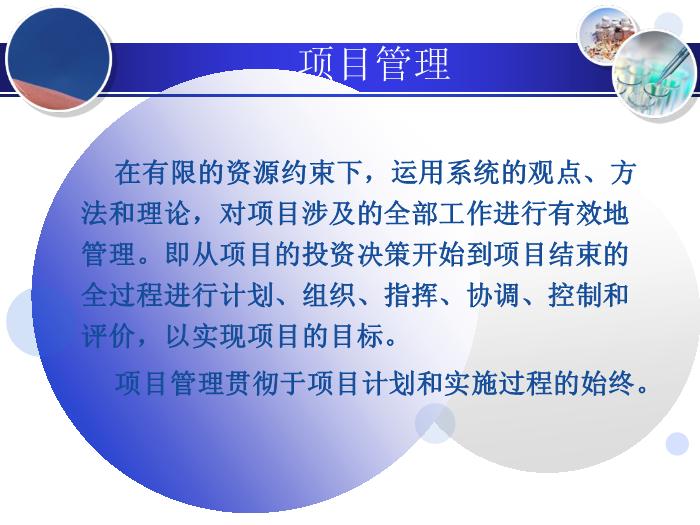 项目管理

在有限的资源约束下，运用系统的观点、方法和理论，对项目涉及的全部工作进行有效地管理。即从项目的投资决策开始到项目结束的全过程进行计划、组织、指挥、协调、控制和评价，以实现项目的目标。

项目管理贯彻于项目计划和实施过程的始终。